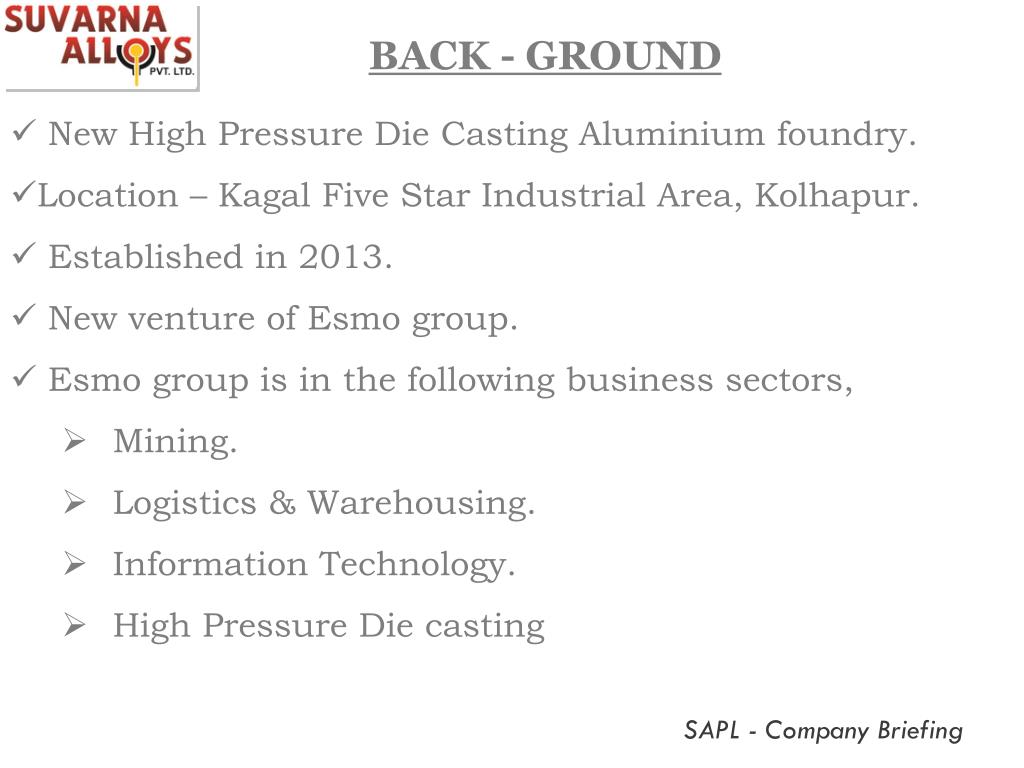 SUVARNA ALLOYS PVT. LTD.

BACK - GROUND

✓ New High Pressure Die Casting Aluminium foundry.

✓Location – Kagal Five Star Industrial Area, Kolhapur.

✓ Established in 2013.

✓ New venture of Esmo group.

✓ Esmo group is in the following business sectors,

➢ Mining.

➢ Logistics & Warehousing.

➢ Information Technology.

➢ High Pressure Die casting

SAPL - Company Briefing